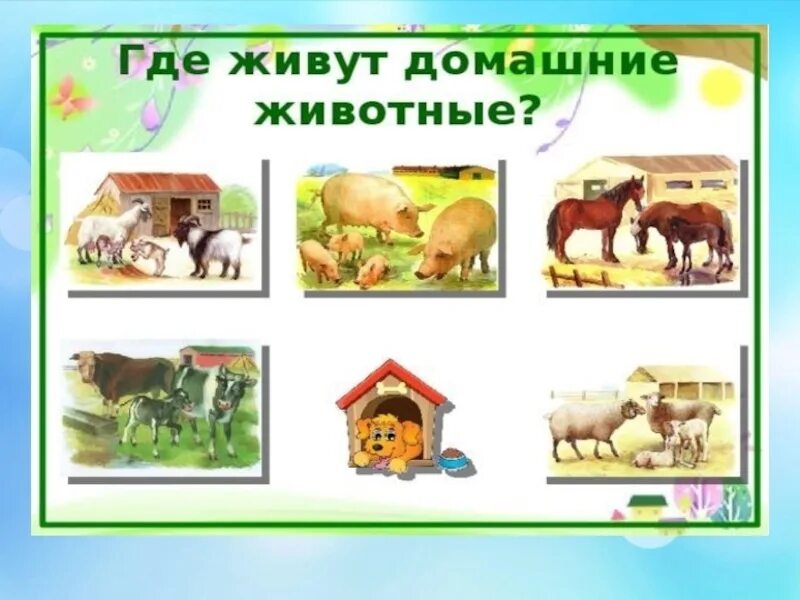 Где живут домашние животные?